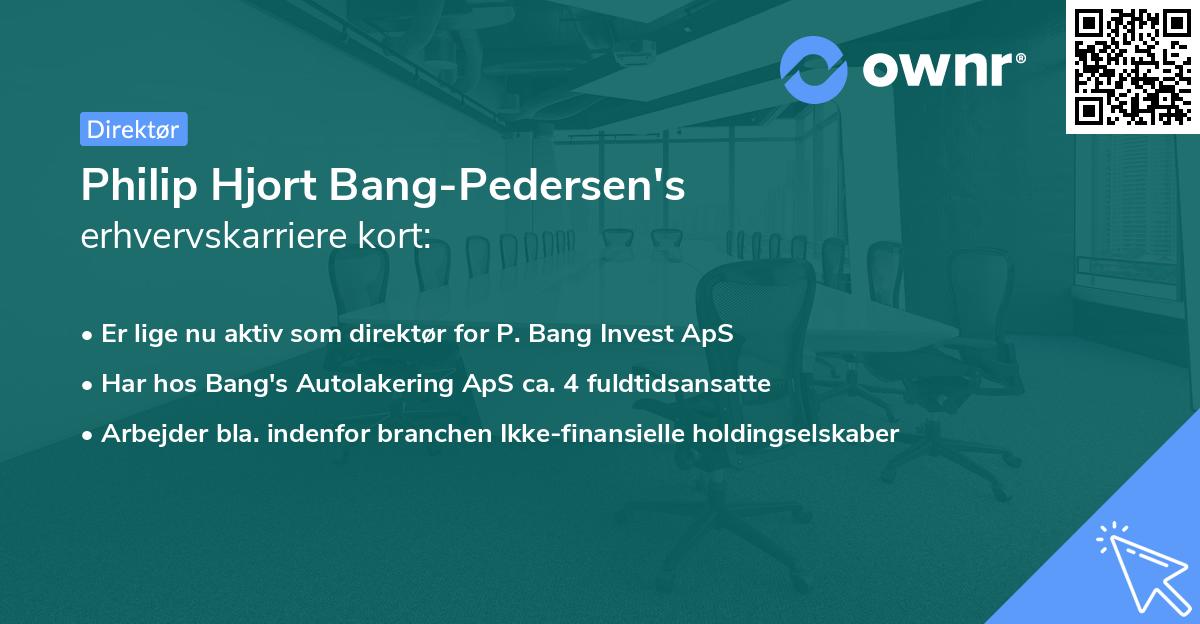 ownr®

Direktør

Philip Hjort Bang-Pedersen's
erhvervskarriere kort:

• Er lige nu aktiv som direktør for P. Bang Invest ApS
• Har hos Bang's Autolakering ApS ca. 4 fuldtidsansatte
• Arbejder bla. indenfor branchen Ikke-finansielle holdingselskaber